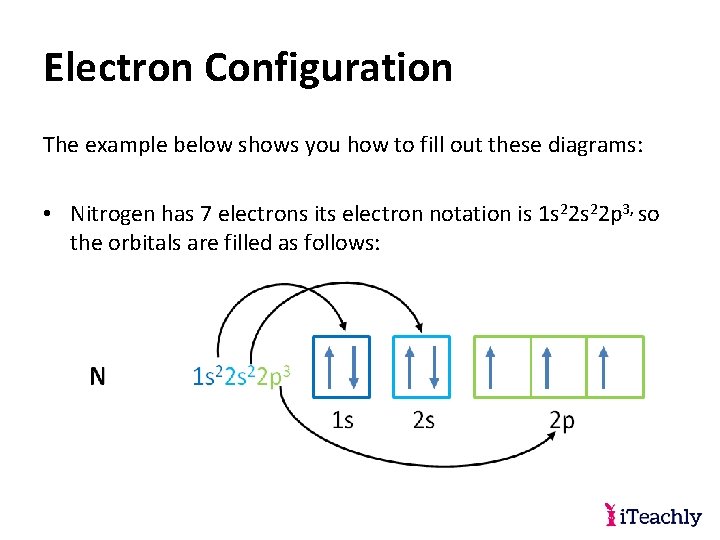 Electron Configuration

The example below shows you how to fill out these diagrams:

• Nitrogen has 7 electrons its electron notation is $1s^22s^22p^{3,}$ so the orbitals are filled as follows:

N

$1s^22s^22p^3$

1s

2s

2p

iTeachly